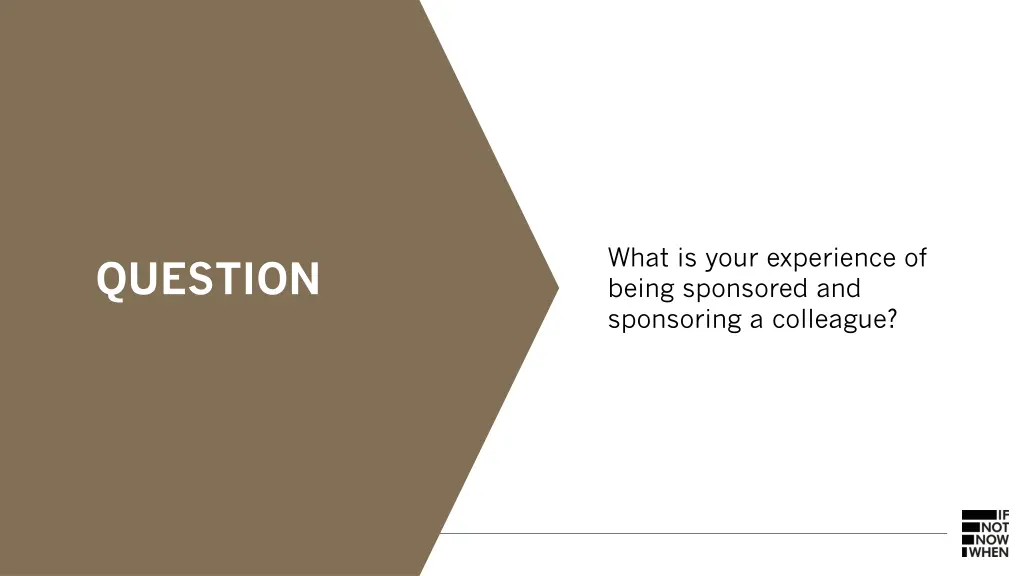 QUESTION

What is your experience of being sponsored and sponsoring a colleague?

IF
NOT
NOW
WHEN